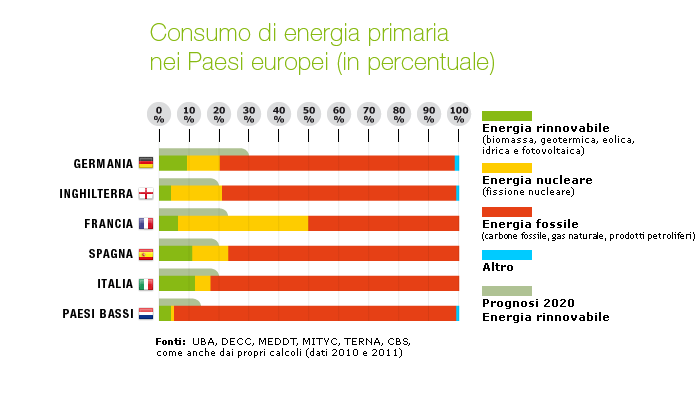 Consumo di energia primaria nei Paesi europei (in percentuale)

0 %
10 %
20 %
30 %
40 %
50 %
60 %
70 %
80 %
90 %
100 %

GERMANIA
INGHILTERRA
FRANCIA
SPAGNA
ITALIA
PAESI BASSI

Energia rinnovabile
(biomassa, geotermica, eolica, idrica e fotovoltaica)

Energia nucleare
(fissione nucleare)

Energia fossile
(carbone fossile, gas naturale, prodotti petroliferi)

Altro

Prognosi 2020
Energia rinnovabile

Fonti: UBA, DECC, MEDDT, MITYC, TERNA, CBS, come anche dai propri calcoli (dati 2010 e 2011)